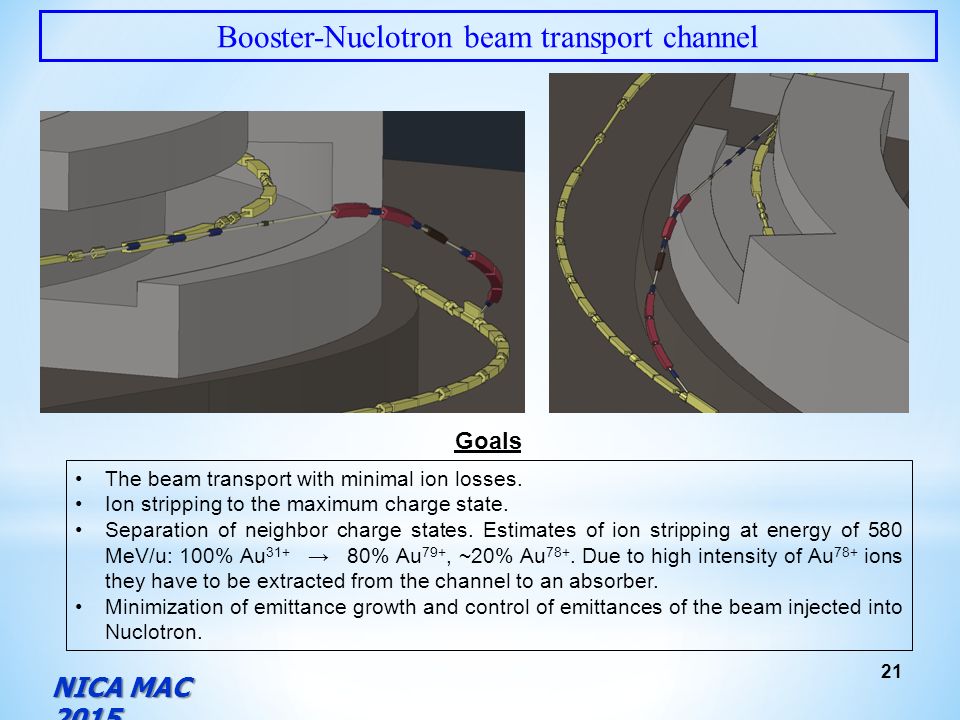 Booster-Nuclotron beam transport channel

Goals

• The beam transport with minimal ion losses.
• Ion stripping to the maximum charge state.
• Separation of neighbor charge states. Estimates of ion stripping at energy of 580 MeV/u: 100% $Au^{31+}$ → 80% $Au^{79+}$, ~20% $Au^{78+}$. Due to high intensity of $Au^{78+}$ ions they have to be extracted from the channel to an absorber.
• Minimization of emittance growth and control of emittances of the beam injected into Nuclotron.

21

NICA MAC 2015